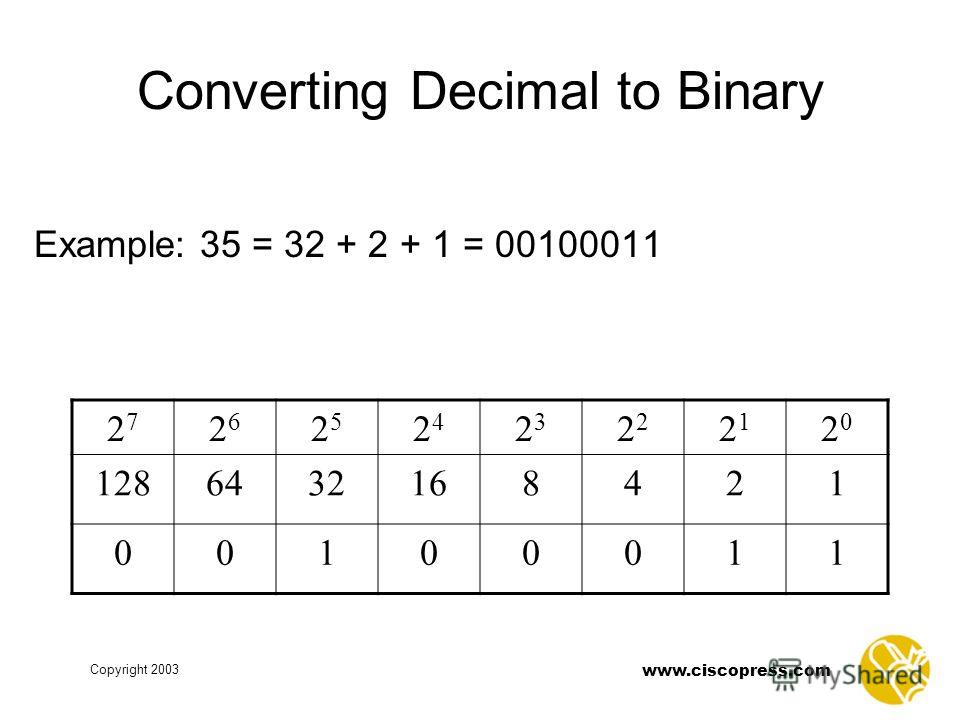 Converting Decimal to Binary

Example: 35 = 32 + 2 + 1 = 00100011

| $2^7$ | $2^6$ | $2^5$ | $2^4$ | $2^3$ | $2^2$ | $2^1$ | $2^0$ |
|---|---|---|---|---|---|---|---|
| 128 | 64 | 32 | 16 | 8 | 4 | 2 | 1 |
| 0 | 0 | 1 | 0 | 0 | 0 | 1 | 1 |

Copyright 2003

www.ciscopress.com

MyShared